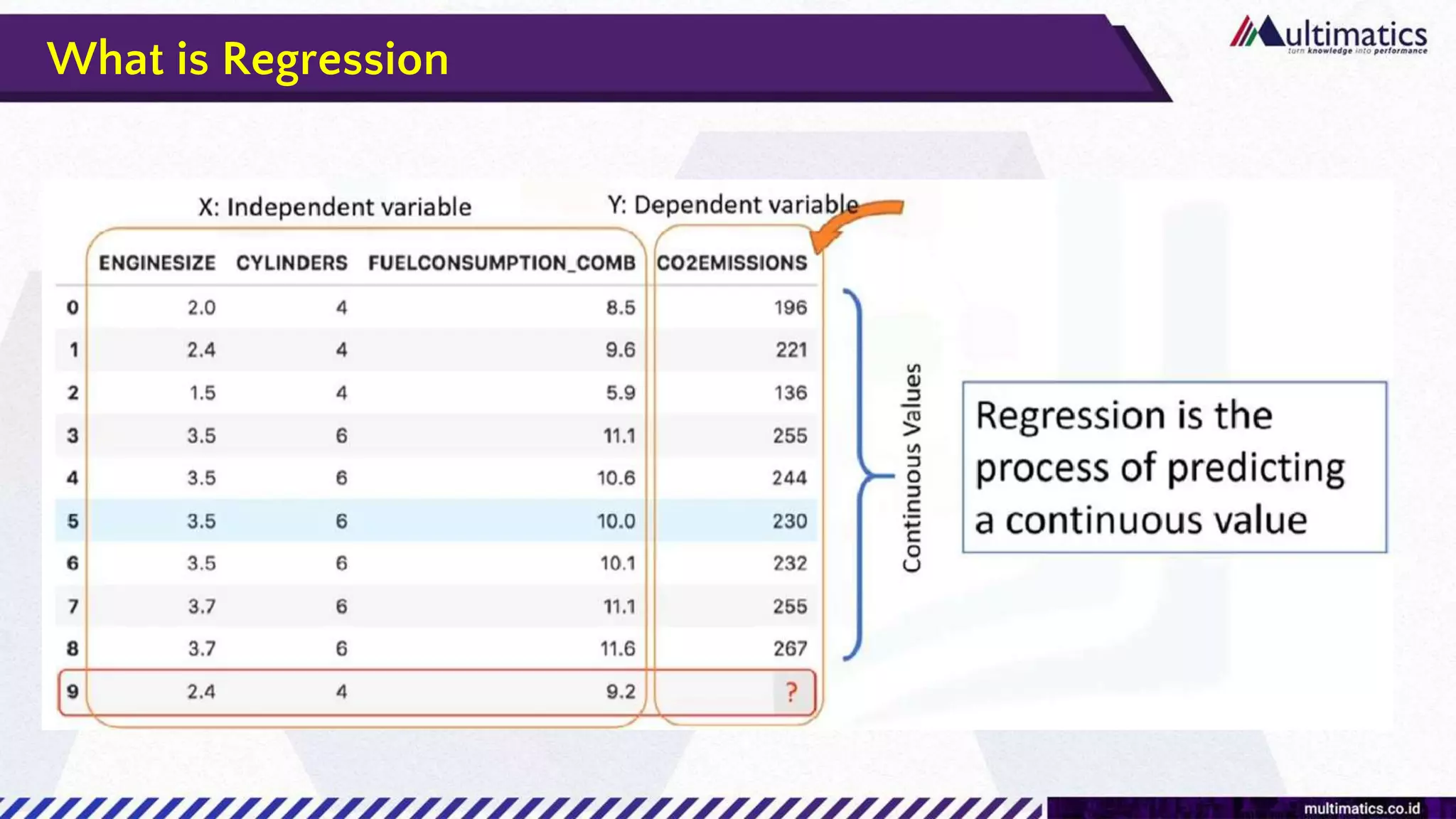 What is Regression

Multimatics
turn knowledge into performance

X: Independent variable

Y: Dependent variable

| | ENGINESIZE | CYLINDERS | FUELCONSUMPTION_COMB | CO2EMISSIONS |
|---|---|---|---|---|
| 0 | 2.0 | 4 | 8.5 | 196 |
| 1 | 2.4 | 4 | 9.6 | 221 |
| 2 | 1.5 | 4 | 5.9 | 136 |
| 3 | 3.5 | 6 | 11.1 | 255 |
| 4 | 3.5 | 6 | 10.6 | 244 |
| 5 | 3.5 | 6 | 10.0 | 230 |
| 6 | 3.5 | 6 | 10.1 | 232 |
| 7 | 3.7 | 6 | 11.1 | 255 |
| 8 | 3.7 | 6 | 11.6 | 267 |
| 9 | 2.4 | 4 | 9.2 | ? |

Continuous Values

Regression is the process of predicting a continuous value

multimatics.co.id